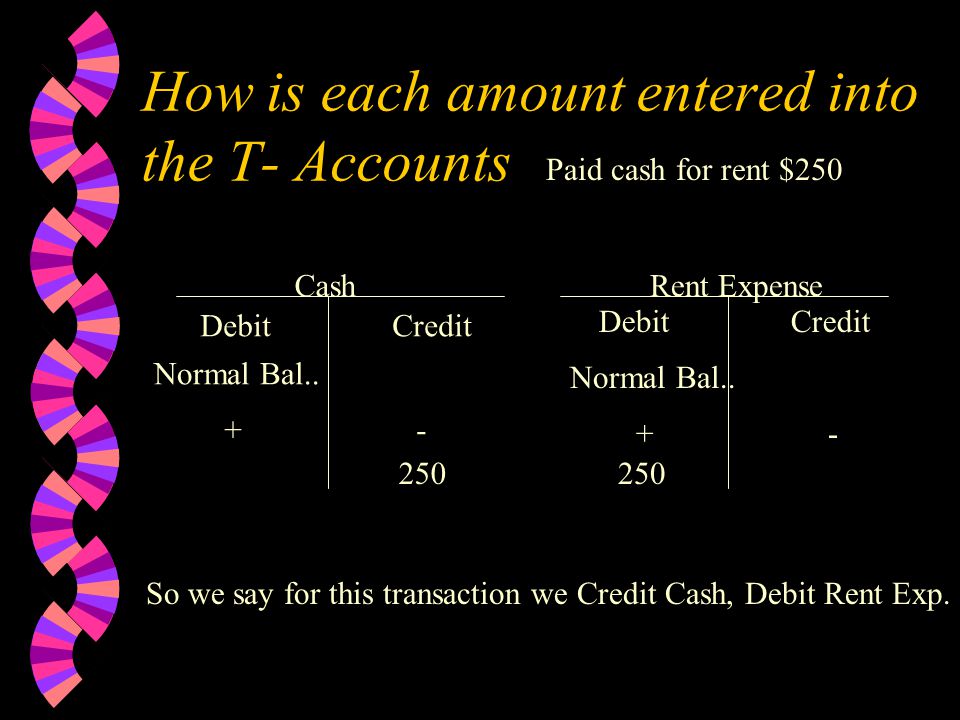 How is each amount entered into the T- Accounts Paid cash for rent $250

Cash

| Debit | Credit |
|---|---|
| Normal Bal.. | |
| + | - |
| | 250 |

Rent Expense

| Debit | Credit |
|---|---|
| Normal Bal.. | |
| + | - |
| 250 | |

So we say for this transaction we Credit Cash, Debit Rent Exp.